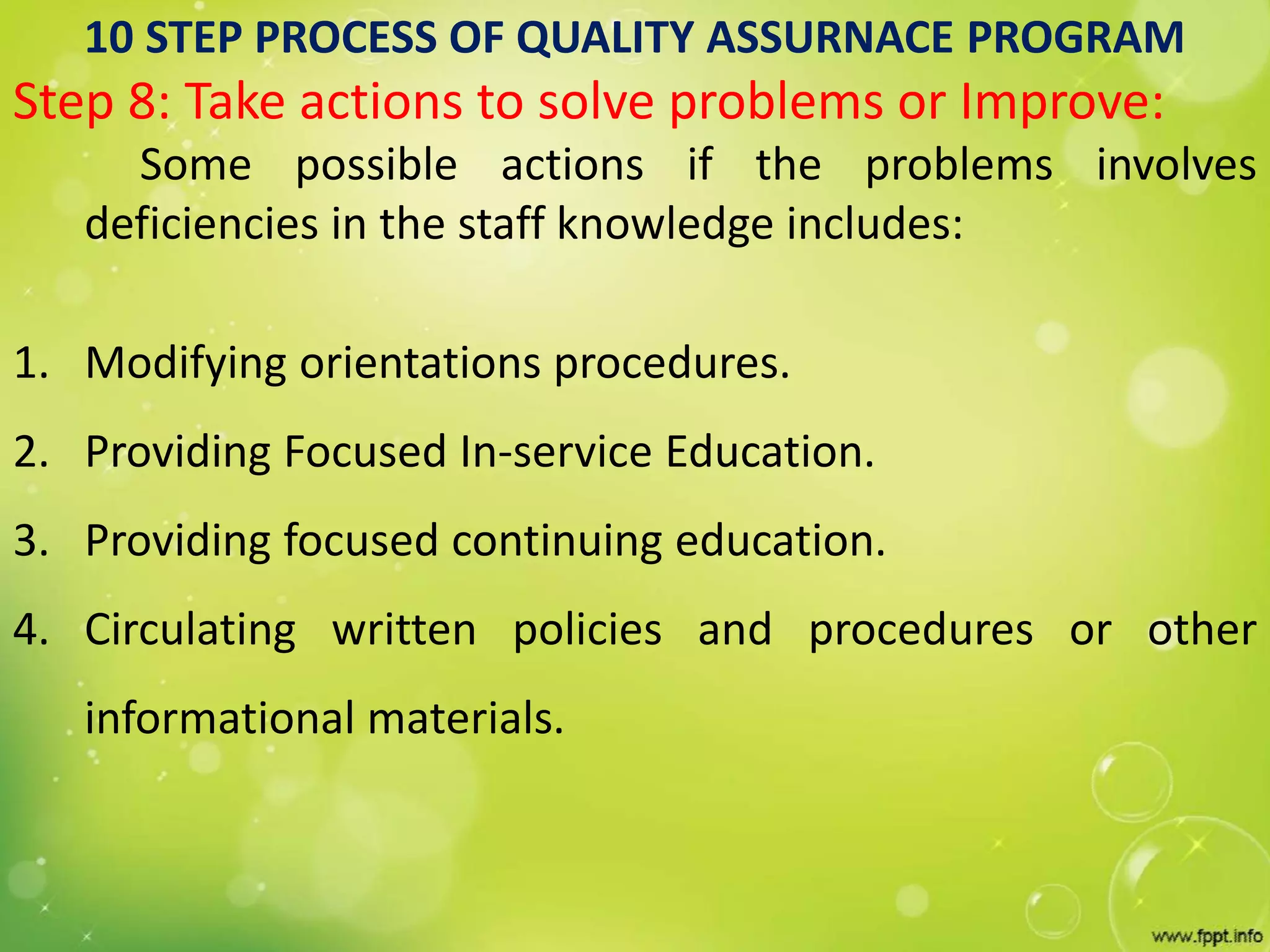 10 STEP PROCESS OF QUALITY ASSURNACE PROGRAM

Step 8: Take actions to solve problems or Improve:

Some possible actions if the problems involves deficiencies in the staff knowledge includes:

1. Modifying orientations procedures.
2. Providing Focused In-service Education.
3. Providing focused continuing education.
4. Circulating written policies and procedures or other informational materials.

www.fppt.info